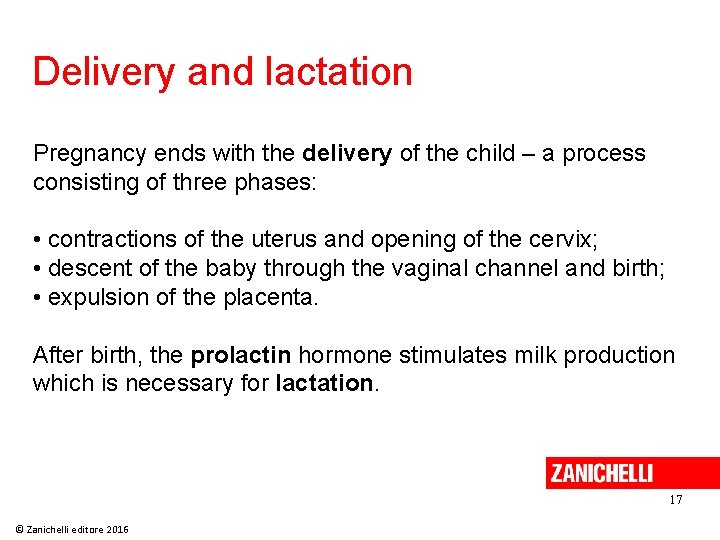 Delivery and lactation

Pregnancy ends with the delivery of the child – a process consisting of three phases:

• contractions of the uterus and opening of the cervix;
• descent of the baby through the vaginal channel and birth;
• expulsion of the placenta.

After birth, the prolactin hormone stimulates milk production which is necessary for lactation.

ZANICHELLI

17

© Zanichelli editore 2016